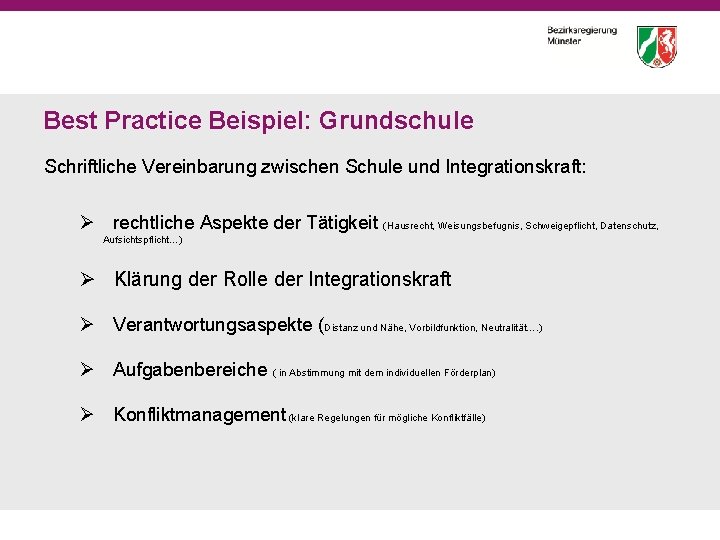 Bezirksregierung
Münster

Best Practice Beispiel: Grundschule

Schriftliche Vereinbarung zwischen Schule und Integrationskraft:

➢ rechtliche Aspekte der Tätigkeit (Hausrecht, Weisungsbefugnis, Schweigepflicht, Datenschutz, Aufsichtspflicht…)

➢ Klärung der Rolle der Integrationskraft

➢ Verantwortungsaspekte (Distanz und Nähe, Vorbildfunktion, Neutralität…)

➢ Aufgabenbereiche ( in Abstimmung mit dem individuellen Förderplan)

➢ Konfliktmanagement (klare Regelungen für mögliche Konfliktfälle)